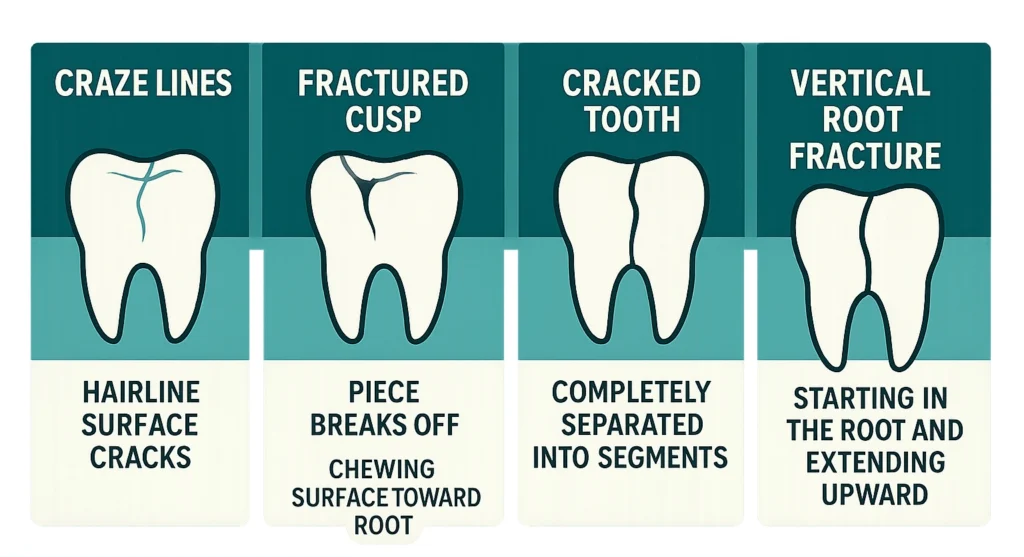 CRAZE LINES

HAIRLINE SURFACE CRACKS

FRACTURED CUSP

PIECE BREAKS OFF

CHEWING SURFACE TOWARD ROOT

CRACKED TOOTH

COMPLETELY SEPARATED INTO SEGMENTS

VERTICAL ROOT FRACTURE

STARTING IN THE ROOT AND EXTENDING UPWARD